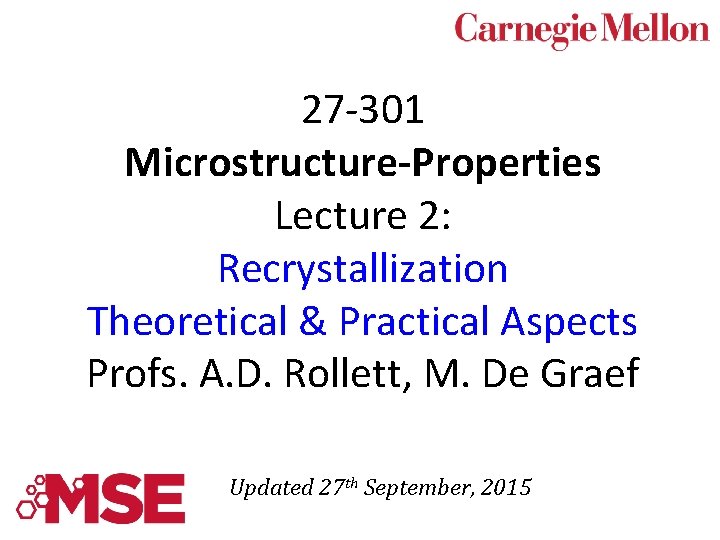 Carnegie Mellon

27-301
Microstructure-Properties
Lecture 2:
Recrystallization
Theoretical & Practical Aspects
Profs. A.D. Rollett, M. De Graef

MSE

Updated 27$^{th}$ September, 2015